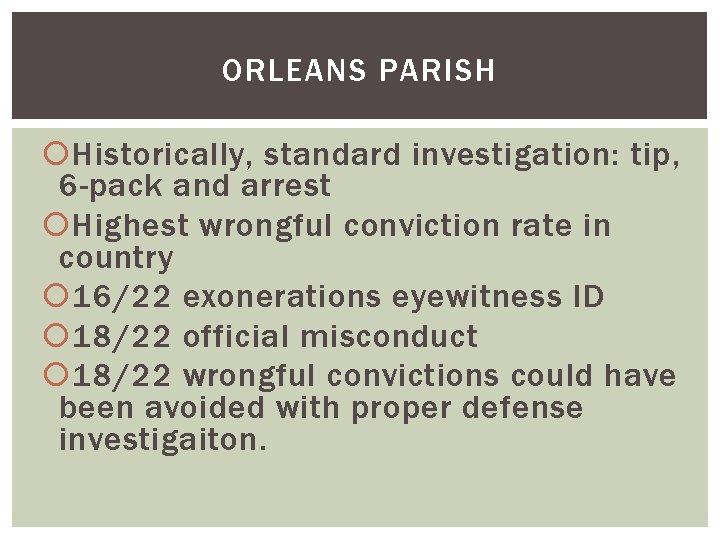 ORLEANS PARISH

Historically, standard investigation: tip, 6-pack and arrest

Highest wrongful conviction rate in country

16/22 exonerations eyewitness ID

18/22 official misconduct

18/22 wrongful convictions could have been avoided with proper defense investigaiton.